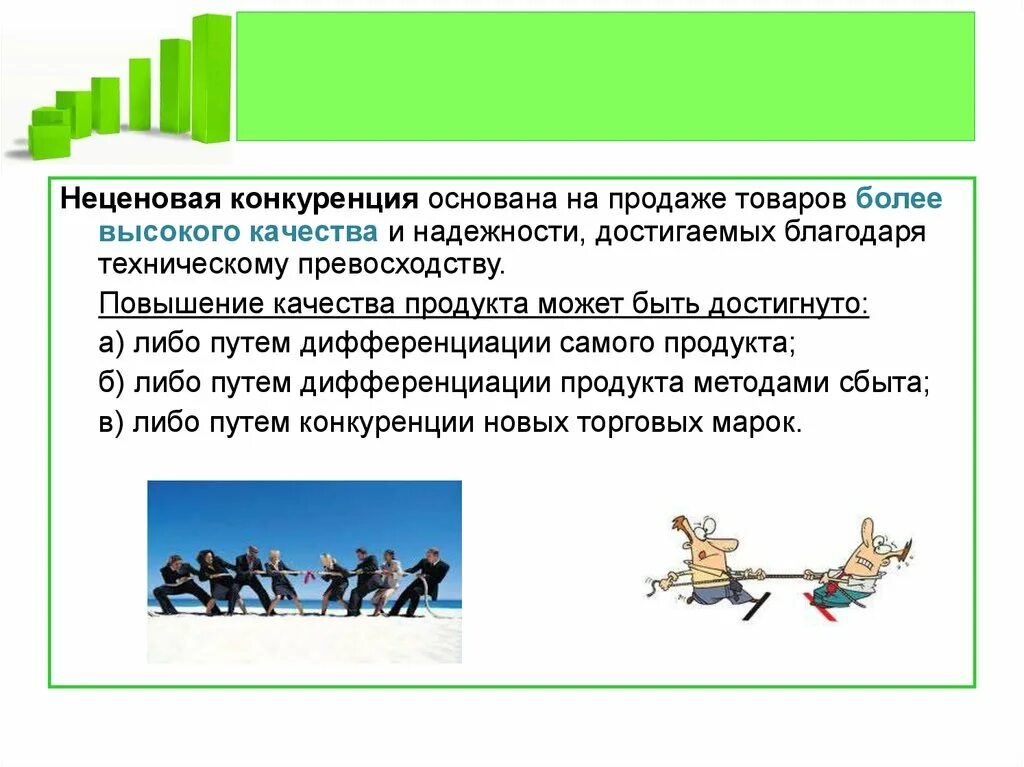 Неценовая конкуренция основана на продаже товаров более высокого качества и надежности, достигаемых благодаря техническому превосходству.

Повышение качества продукта может быть достигнуто:

а) либо путем дифференциации самого продукта;

б) либо путем дифференциации продукта методами сбыта;

в) либо путем конкуренции новых торговых марок.